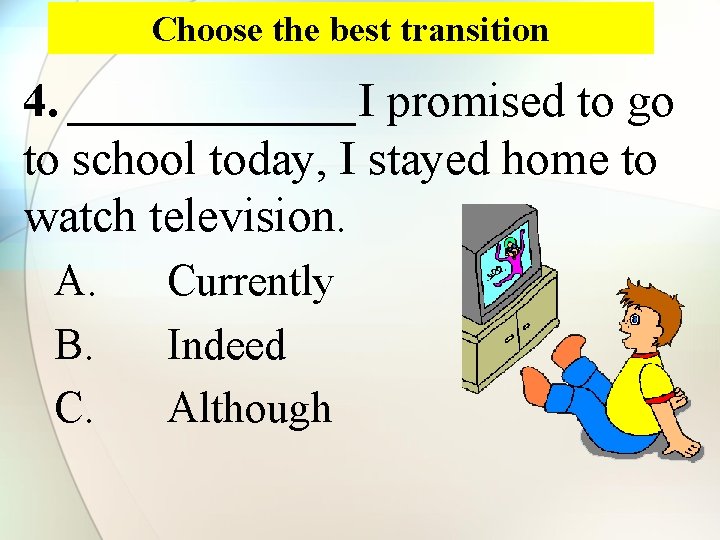 Choose the best transition

4. ____________I promised to go to school today, I stayed home to watch television.

A. Currently

B. Indeed

C. Although